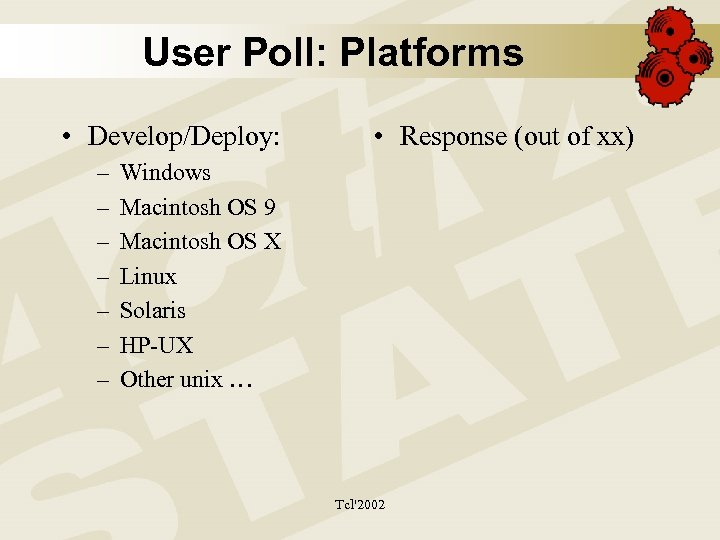 User Poll: Platforms

• Develop/Deploy:
– Windows
– Macintosh OS 9
– Macintosh OS X
– Linux
– Solaris
– HP-UX
– Other unix …

• Response (out of xx)

Tcl'2002